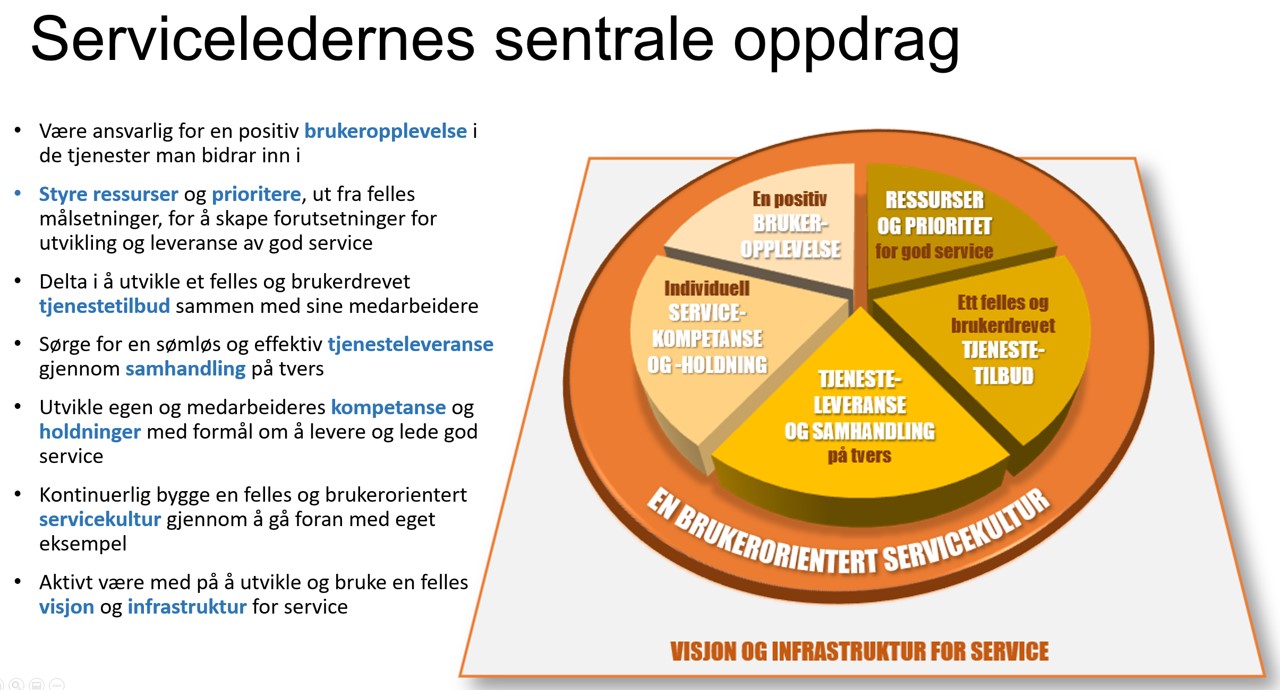 Serviceledernes sentrale oppdrag

• Være ansvarlig for en positiv brukeropplevelse i de tjenester man bidrar inn i

• Styre ressurser og prioritere, ut fra felles målsetninger, for å skape forutsetninger for utvikling og leveranse av god service

• Delta i å utvikle et felles og brukerdrevet tjenestetilbud sammen med sine medarbeidere

• Sørge for en sømløs og effektiv tjenesteleveranse gjennom samhandling på tvers

• Utvikle egen og medarbeideres kompetanse og holdninger med formål om å levere og lede god service

• Kontinuerlig bygge en felles og brukerorientert servicekultur gjennom å gå foran med eget eksempel

• Aktivt være med på å utvikle og bruke en felles visjon og infrastruktur for service

En positiv BRUKER-OPPLEVELSE

RESSURSER OG PRIORITET for god service

Individuell SERVICE-KOMPETANSE OG -HOLDNING

Ett felles og brukerdrevet TJENESTE-TILBUD

TJENESTE-LEVERANSE OG SAMHANDLING på tvers

EN BRUKERORIENTERT SERVICEKULTUR

VISJON OG INFRASTRUKTUR FOR SERVICE